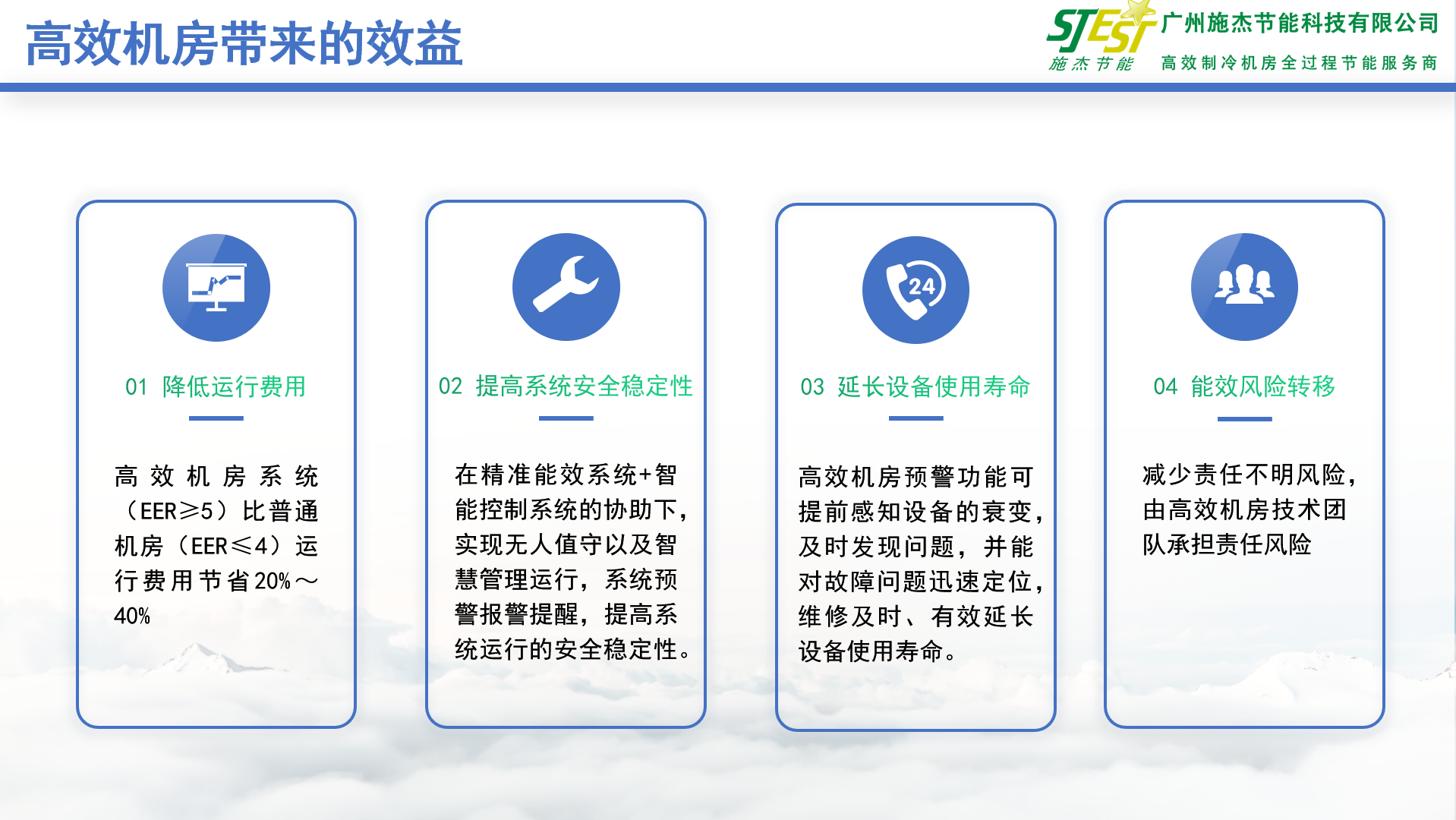 高效机房带来的效益

STEST
施杰节能
广州施杰节能科技有限公司
高效制冷机房全过程节能服务商

01 降低运行费用

高效机房系统（EER≥5）比普通机房（EER≤4）运行费用节省20%～40%

02 提高系统安全稳定性

在精准能效系统+智能控制系统的协助下，实现无人值守以及智慧管理运行，系统预警报警提醒，提高系统运行的安全稳定性。

24

03 延长设备使用寿命

高效机房预警功能可提前感知设备的衰变，及时发现问题，并能对故障问题迅速定位，维修及时、有效延长设备使用寿命。

04 能效风险转移

减少责任不明风险，由高效机房技术团队承担责任风险